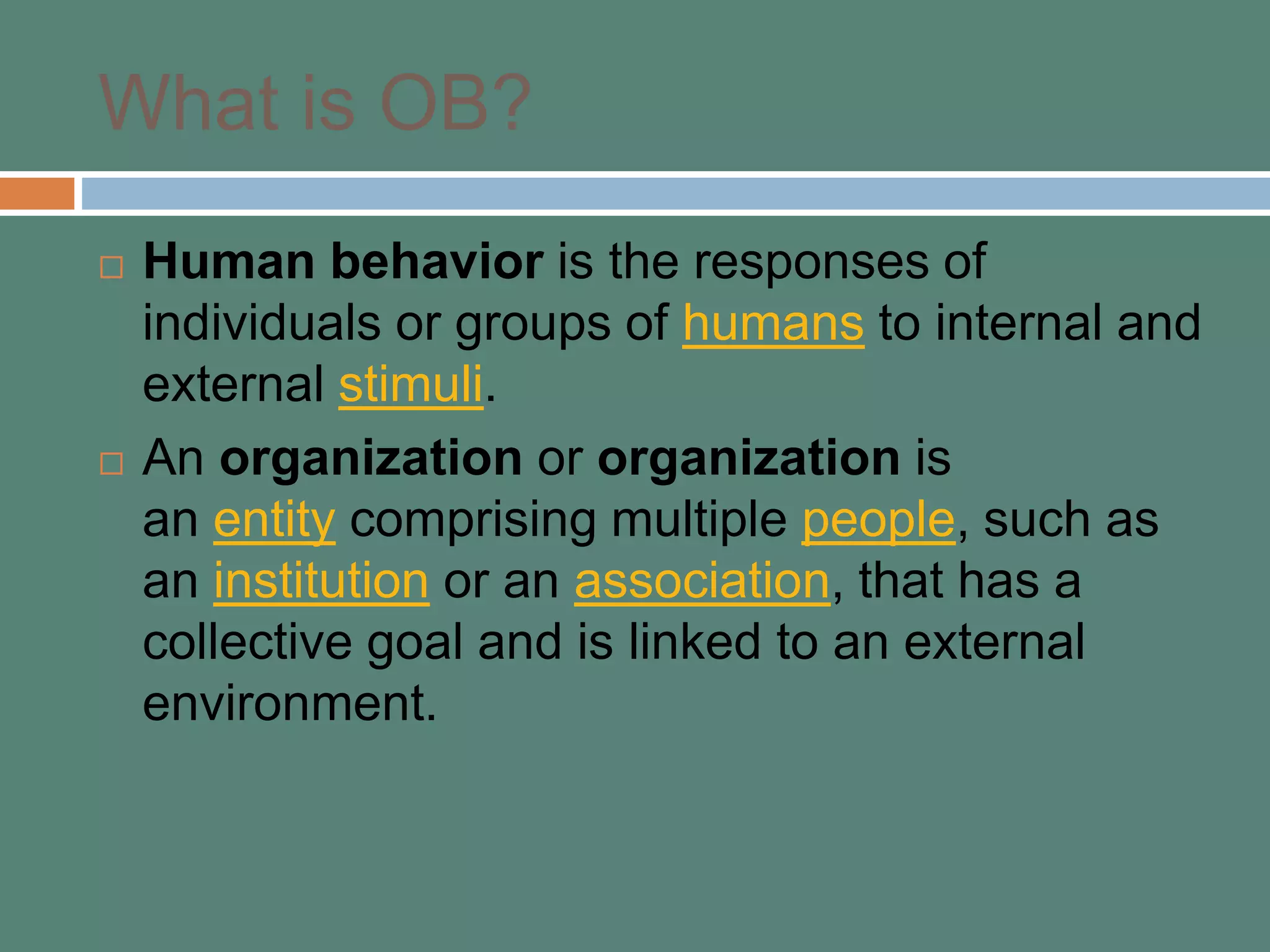 What is OB?

□ Human behavior is the responses of individuals or groups of humans to internal and external stimuli.

□ An organization or organization is an entity comprising multiple people, such as an institution or an association, that has a collective goal and is linked to an external environment.